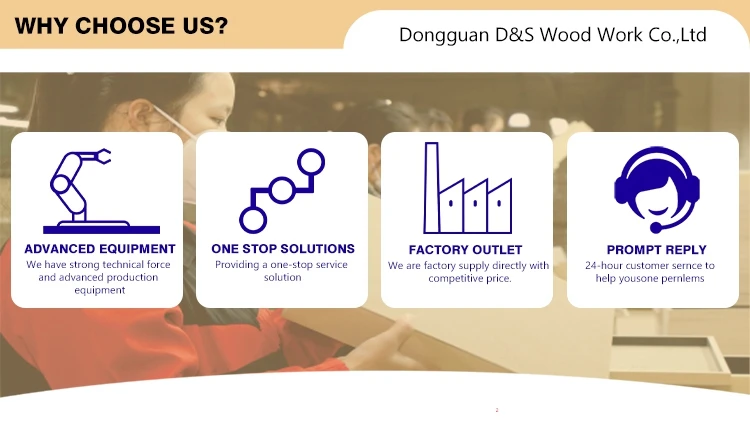 WHY CHOOSE US?

Dongguan D&S Wood Work Co.,Ltd

ADVANCED EQUIPMENT
We have strong technical force and advanced production equipment

ONE STOP SOLUTIONS
Providing a one-stop service solution

FACTORY OUTLET
We are factory supply directly with competitive price.

PROMPT REPLY
24-hour customer sernce to help yousone pernlems

2